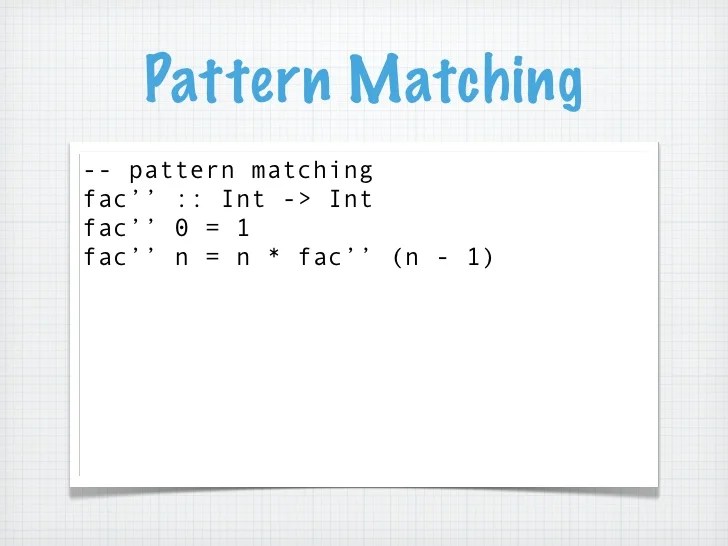 Pattern Matching

-- pattern matching
fac’’ :: Int -> Int
fac’’ 0 = 1
fac’’ n = n * fac’’ (n - 1)